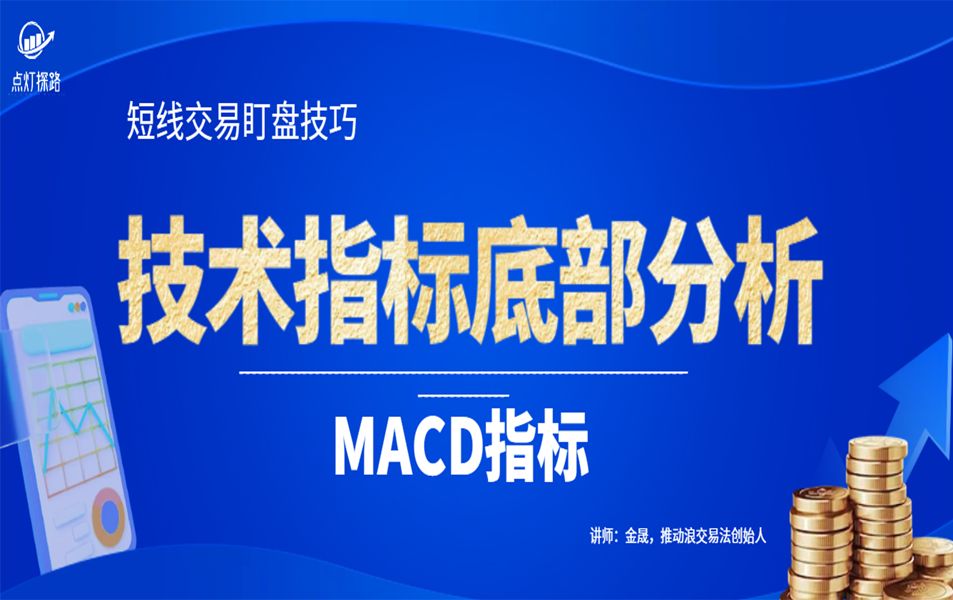 点灯探路

短线交易盯盘技巧

技术指标底部分析

MACD指标

讲师：金晟，推动浪交易法创始人